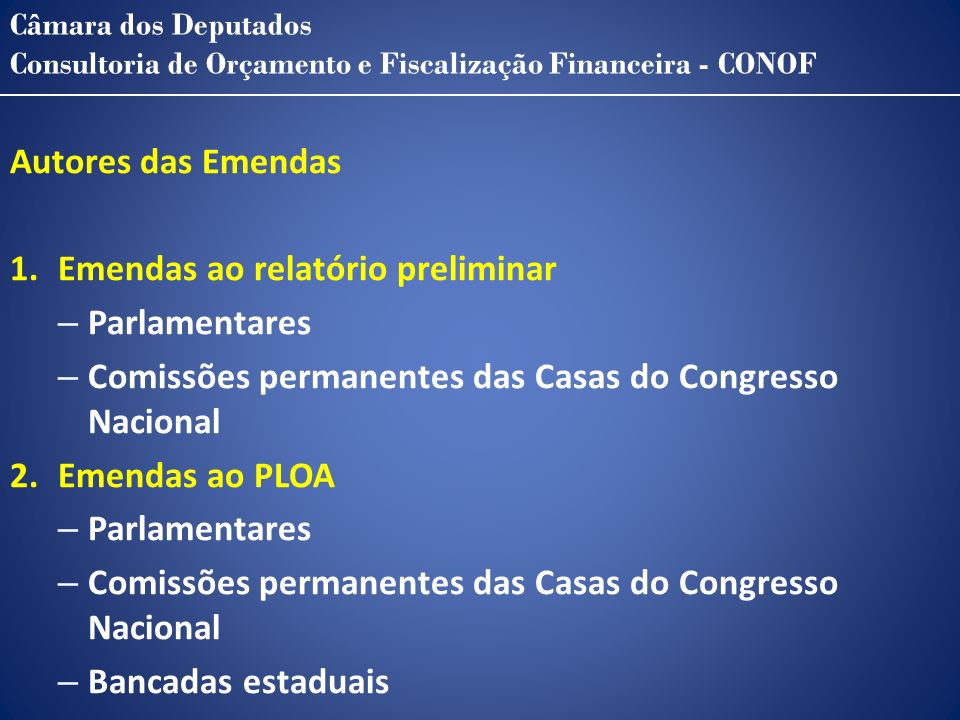 Câmara dos Deputados
Consultoria de Orçamento e Fiscalização Financeira - CONOF

Autores das Emendas

1. Emendas ao relatório preliminar
– Parlamentares
– Comissões permanentes das Casas do Congresso Nacional
2. Emendas ao PLOA
– Parlamentares
– Comissões permanentes das Casas do Congresso Nacional
– Bancadas estaduais